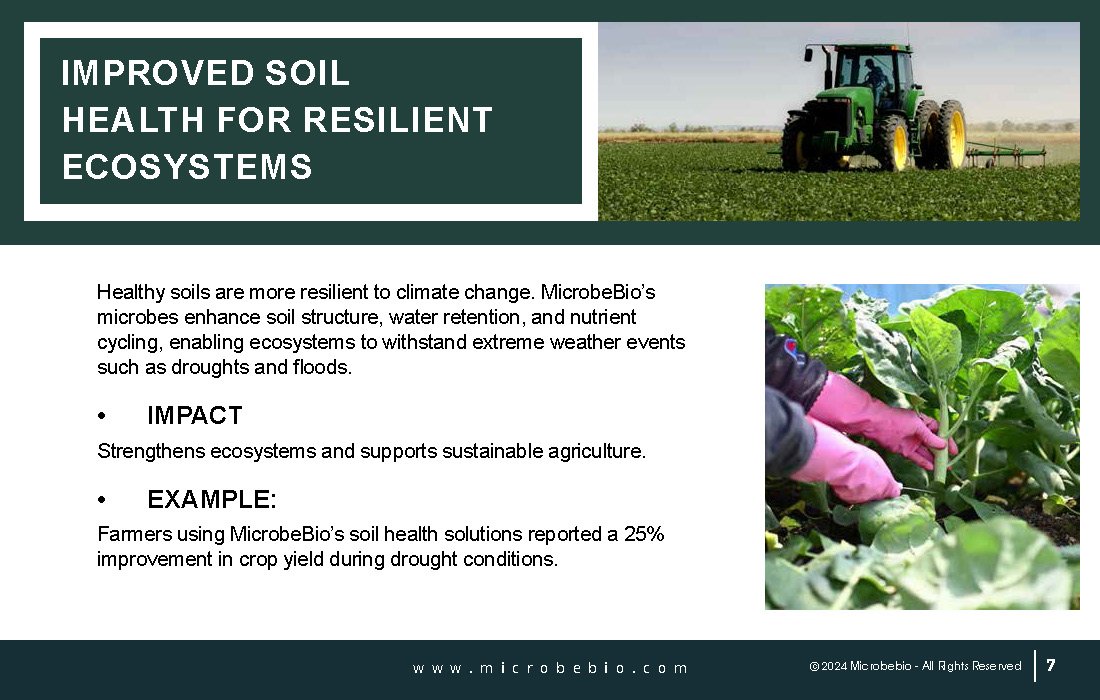 IMPROVED SOIL HEALTH FOR RESILIENT ECOSYSTEMS

Healthy soils are more resilient to climate change. MicrobeBio's microbes enhance soil structure, water retention, and nutrient cycling, enabling ecosystems to withstand extreme weather events such as droughts and floods.

• IMPACT

Strengthens ecosystems and supports sustainable agriculture.

• EXAMPLE:

Farmers using MicrobeBio's soil health solutions reported a 25% improvement in crop yield during drought conditions.

www.microbebio.com

©2024 Microbebio - All Rights Reserved

7